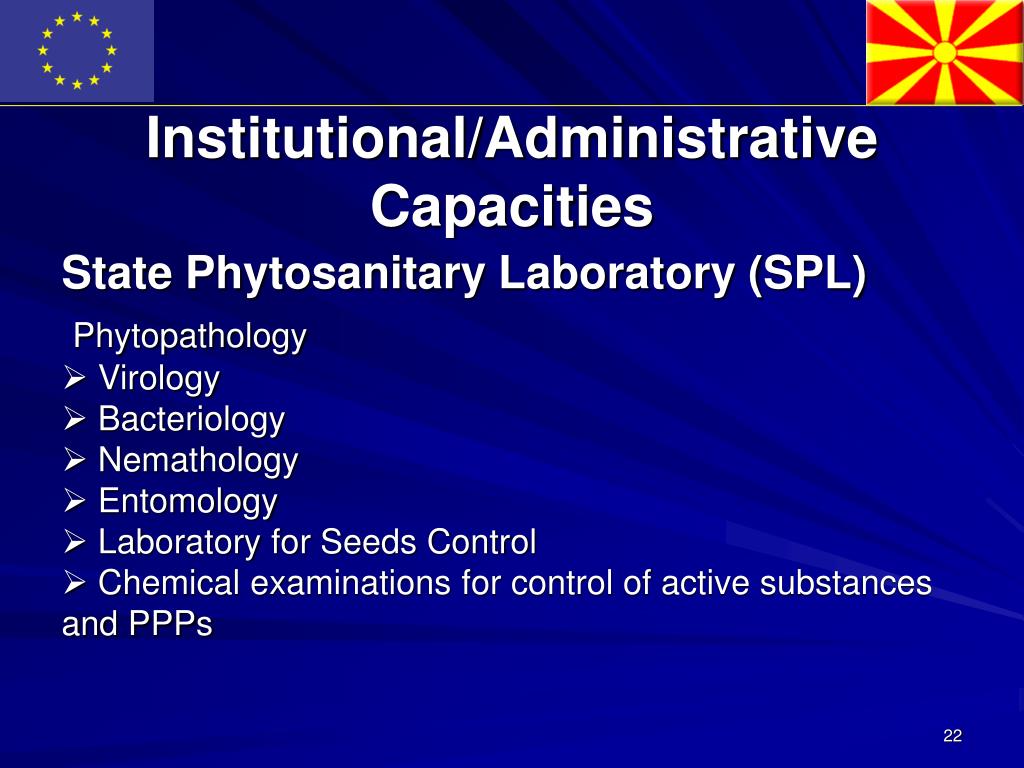 Institutional/Administrative Capacities

State Phytosanitary Laboratory (SPL)

Phytopathology
➢ Virology
➢ Bacteriology
➢ Nemathology
➢ Entomology
➢ Laboratory for Seeds Control
➢ Chemical examinations for control of active substances and PPPs

22